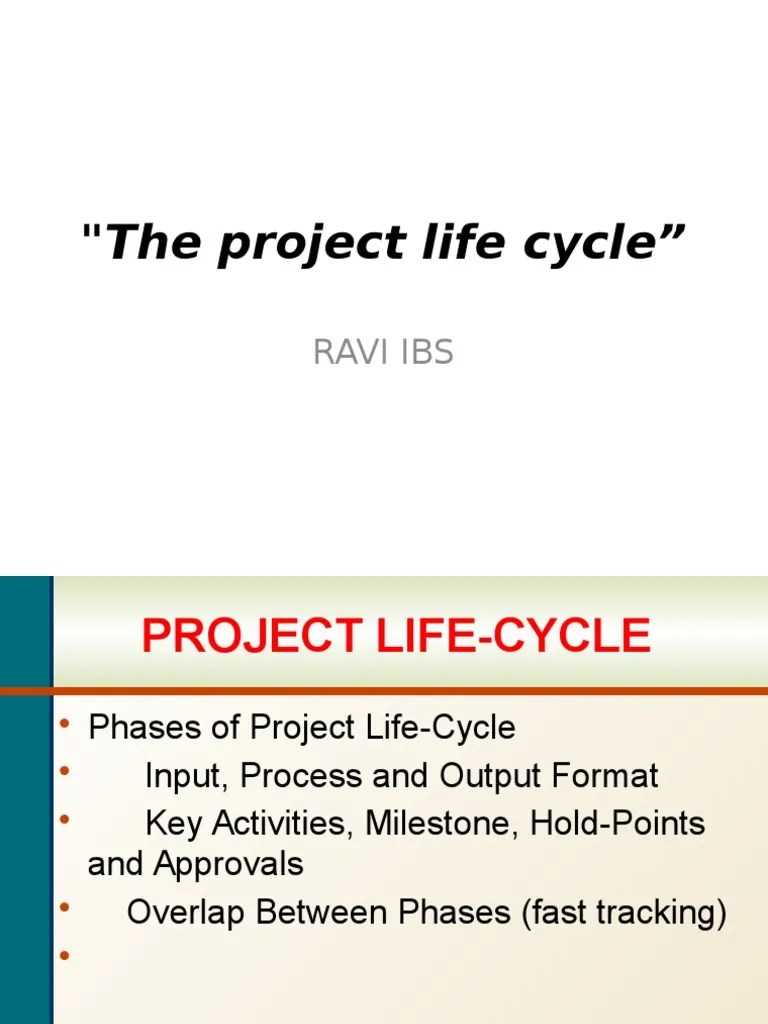 "The project life cycle”

RAVI IBS

PROJECT LIFE-CYCLE

• Phases of Project Life-Cycle
• Input, Process and Output Format
• Key Activities, Milestone, Hold-Points and Approvals
• Overlap Between Phases (fast tracking)
•